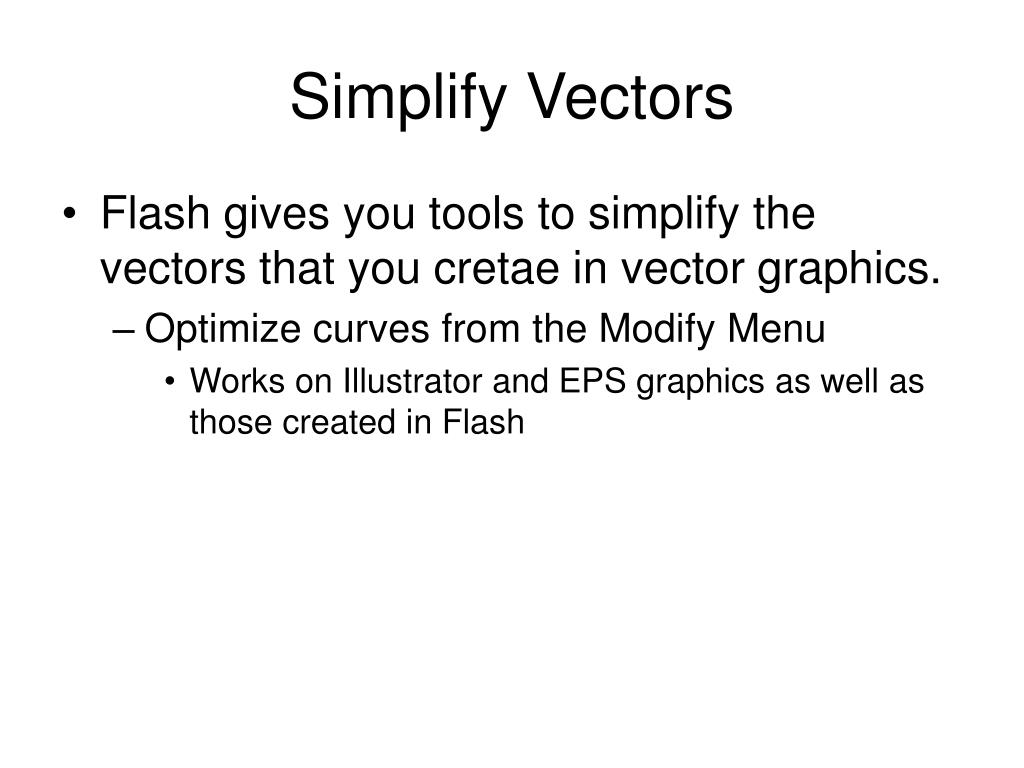 Simplify Vectors

• Flash gives you tools to simplify the vectors that you cretae in vector graphics.
– Optimize curves from the Modify Menu
• Works on Illustrator and EPS graphics as well as those created in Flash